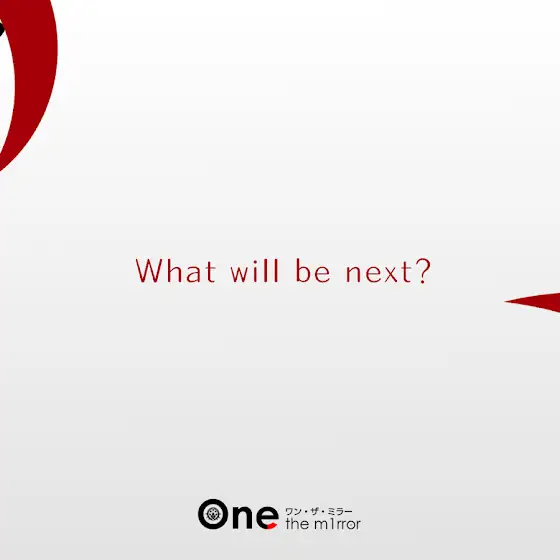 What will be next?

One ワン・ザ・ミラー the m1rror